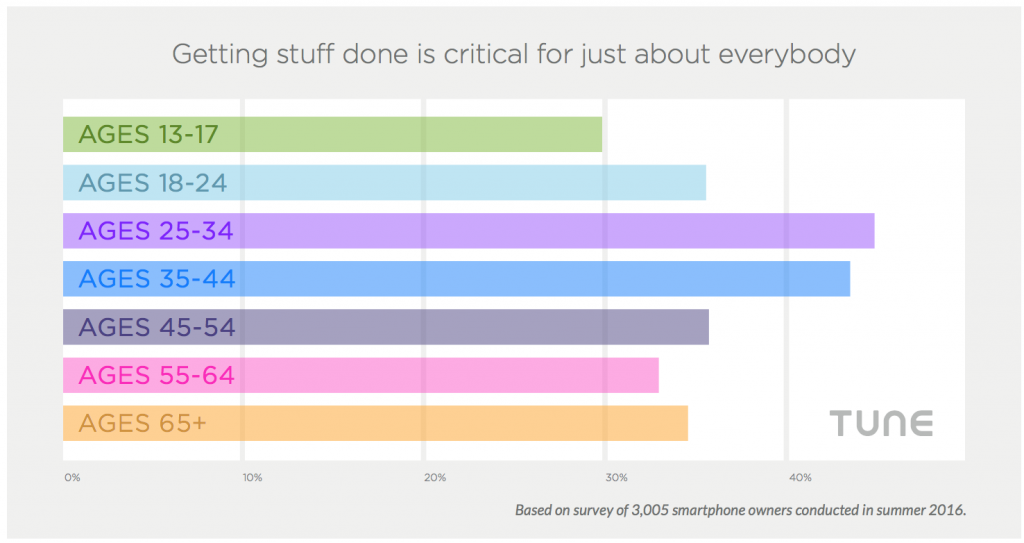 Getting stuff done is critical for just about everybody

AGES 13-17
AGES 18-24
AGES 25-34
AGES 35-44
AGES 45-54
AGES 55-64
AGES 65+

TUNE

0%
10%
20%
30%
40%

Based on survey of 3,005 smartphone owners conducted in summer 2016.